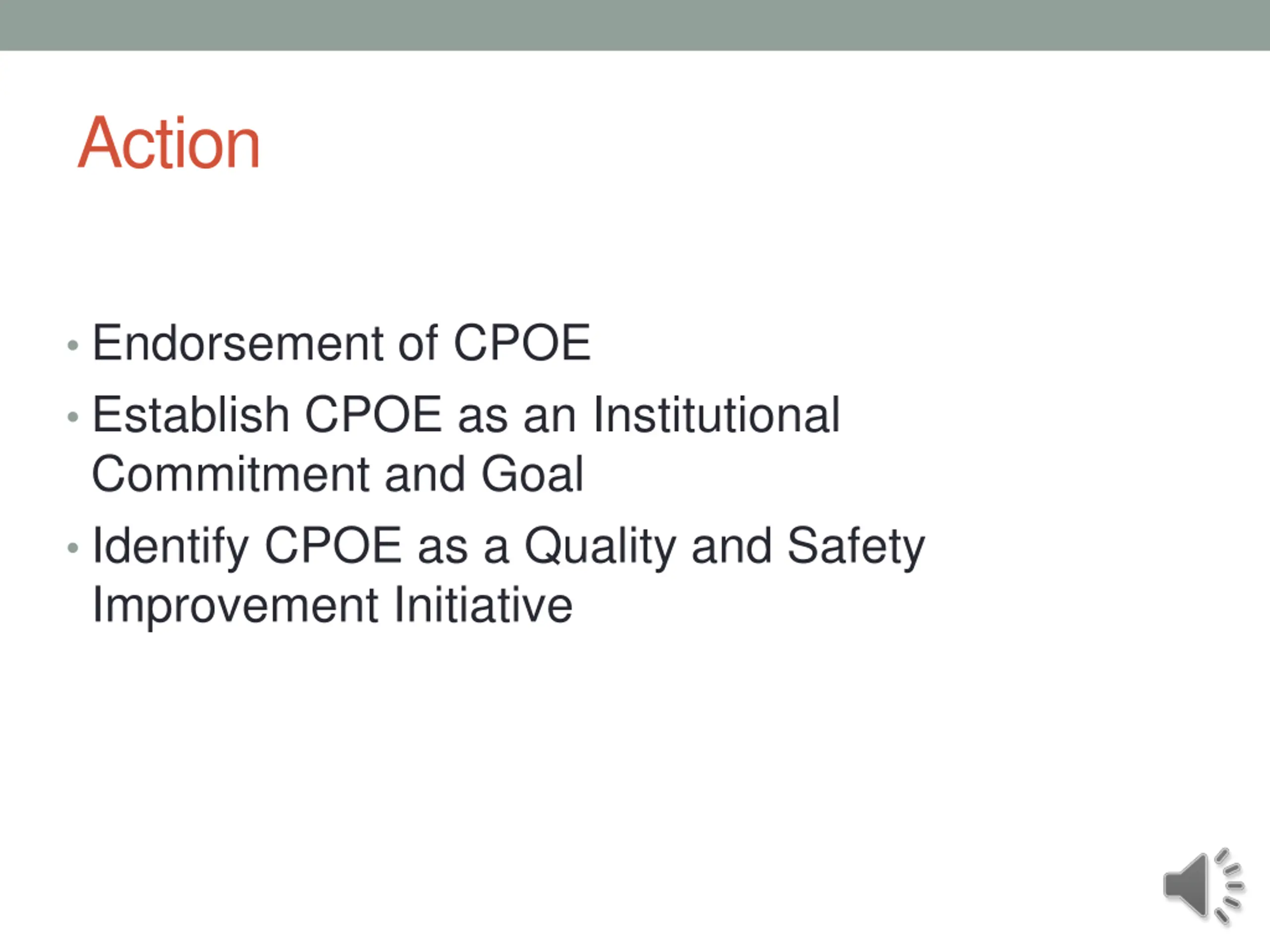 Action

• Endorsement of CPOE
• Establish CPOE as an Institutional Commitment and Goal
• Identify CPOE as a Quality and Safety Improvement Initiative